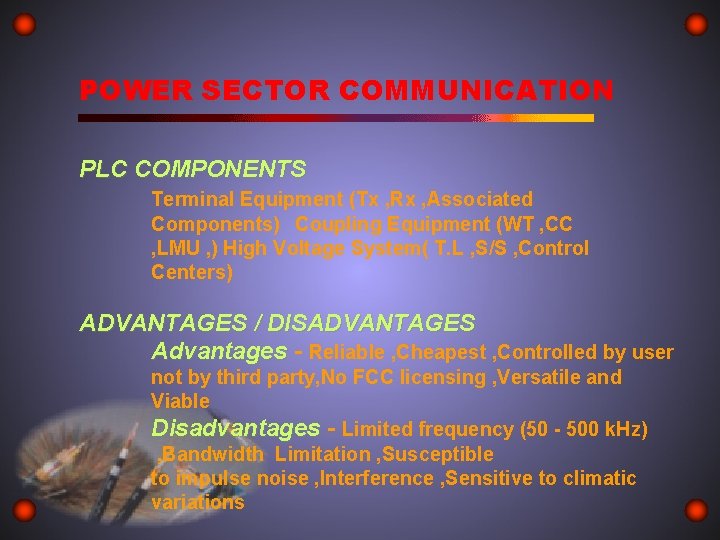 POWER SECTOR COMMUNICATION

PLC COMPONENTS

Terminal Equipment (Tx ,Rx ,Associated Components) Coupling Equipment (WT ,CC ,LMU ,) High Voltage System( T.L ,S/S ,Control Centers)

ADVANTAGES / DISADVANTAGES

Advantages - Reliable ,Cheapest ,Controlled by user not by third party,No FCC licensing ,Versatile and Viable

Disadvantages - Limited frequency (50 - 500 kHz) ,Bandwidth Limitation ,Susceptible to impulse noise ,Interference ,Sensitive to climatic variations